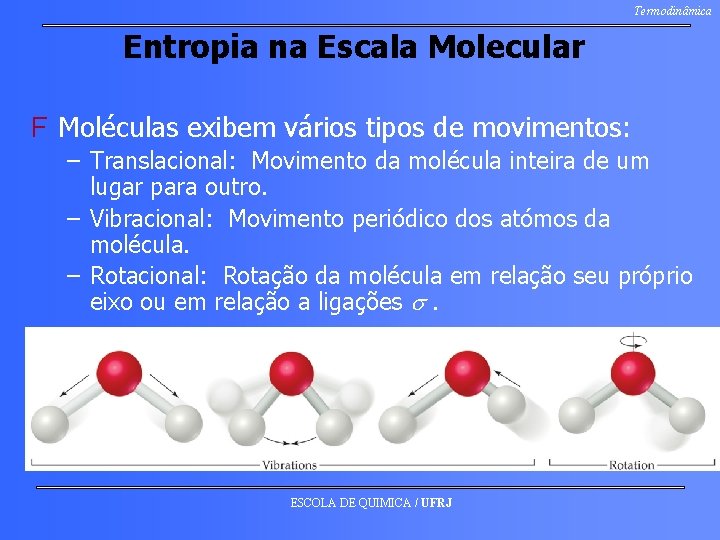 Termodinâmica

Entropia na Escala Molecular

F Moléculas exibem vários tipos de movimentos:

– Translacional: Movimento da molécula inteira de um lugar para outro.

– Vibracional: Movimento periódico dos atómos da molécula.

– Rotacional: Rotação da molécula em relação seu próprio eixo ou em relação a ligações $\sigma$ .

Vibrations

Rotation

ESCOLA DE QUIMICA / UFRJ